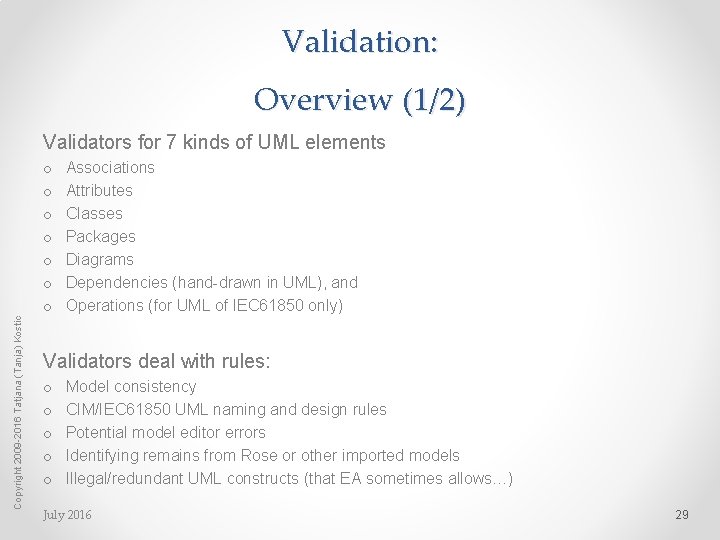 Validation:

Overview (1/2)

Validators for 7 kinds of UML elements

o Associations
o Attributes
o Classes
o Packages
o Diagrams
o Dependencies (hand-drawn in UML), and
o Operations (for UML of IEC61850 only)

Validators deal with rules:

o Model consistency
o CIM/IEC61850 UML naming and design rules
o Potential model editor errors
o Identifying remains from Rose or other imported models
o Illegal/redundant UML constructs (that EA sometimes allows…)

Copyright 2009-2016 Tatjana (Tanja) Kostic

July 2016

29